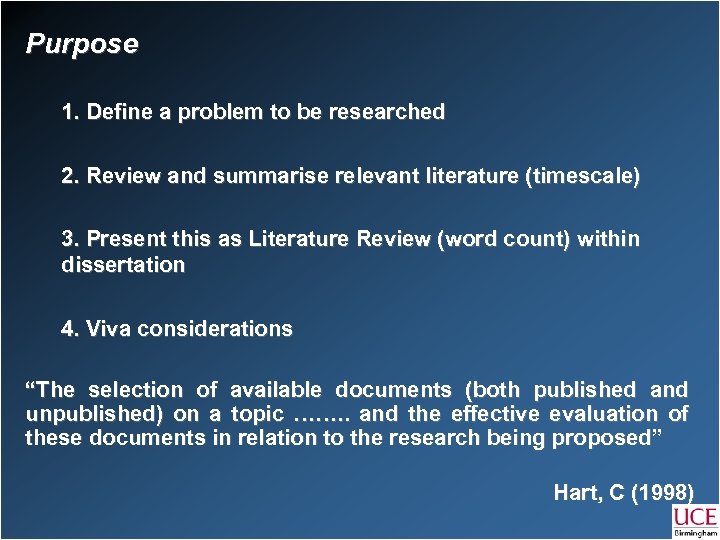 Purpose

1. Define a problem to be researched

2. Review and summarise relevant literature (timescale)

3. Present this as Literature Review (word count) within dissertation

4. Viva considerations

“The selection of available documents (both published and unpublished) on a topic …….. and the effective evaluation of these documents in relation to the research being proposed”

Hart, C (1998)

UCE
Birmingham